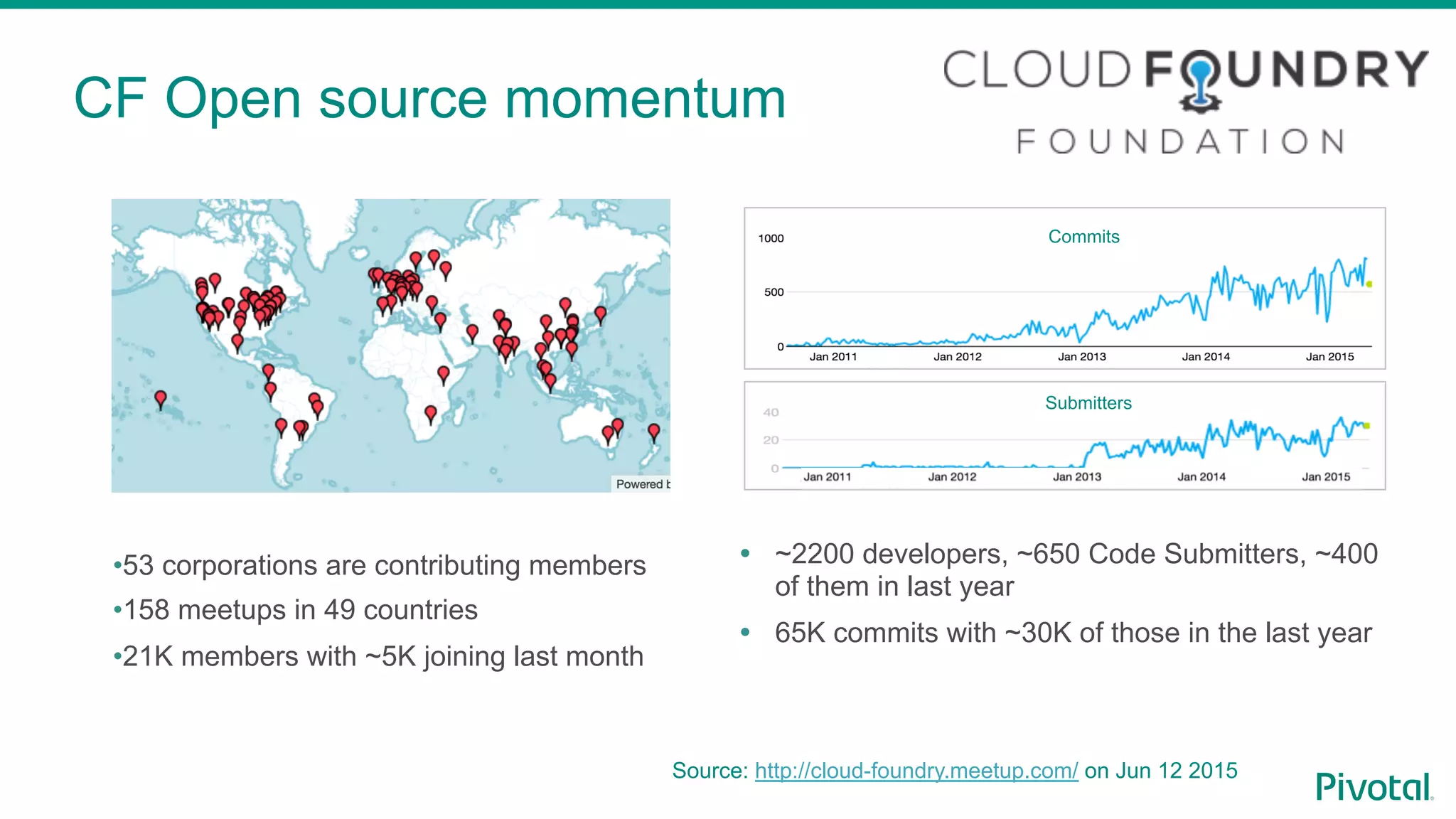 CF Open source momentum

CLOUD FOUNDRY FOUNDATION

Powered b

Commits

1000
500
0
Jan 2011 Jan 2012 Jan 2013 Jan 2014 Jan 2015

Submitters

40
20
0
Jan 2011 Jan 2012 Jan 2013 Jan 2014 Jan 2015

•53 corporations are contributing members
•158 meetups in 49 countries
•21K members with ~5K joining last month

• ~2200 developers, ~650 Code Submitters, ~400 of them in last year
• 65K commits with ~30K of those in the last year

Source: http://cloud-foundry.meetup.com/ on Jun 12 2015

Pivotal